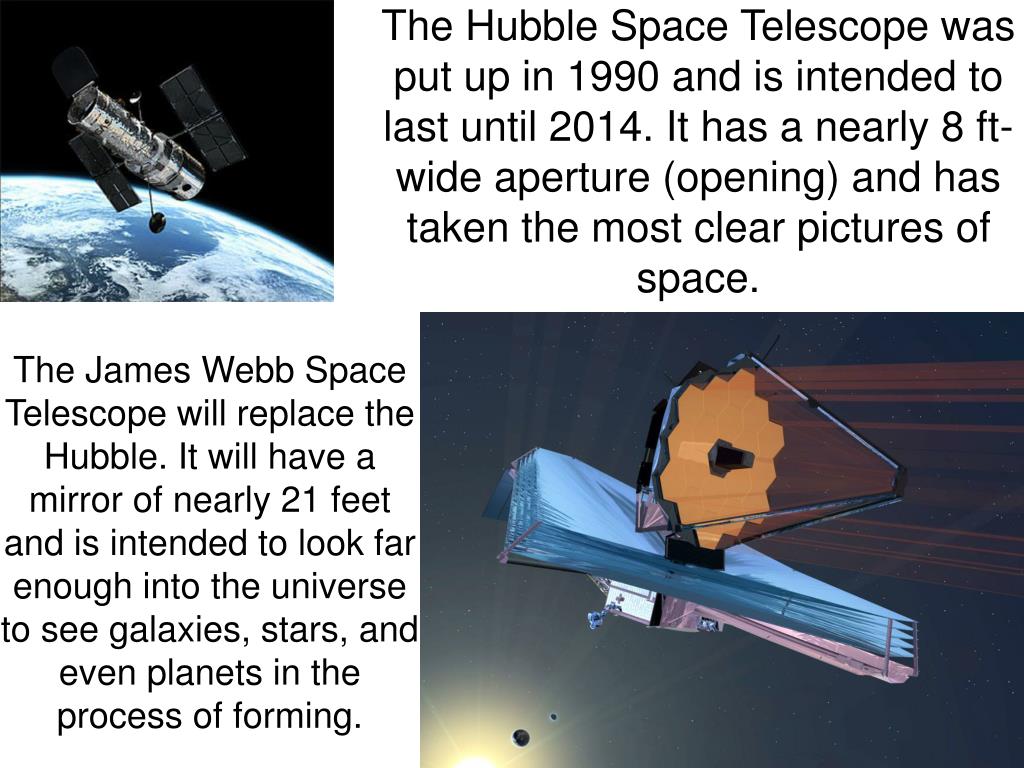 The Hubble Space Telescope was put up in 1990 and is intended to last until 2014. It has a nearly 8 ft-wide aperture (opening) and has taken the most clear pictures of space.

The James Webb Space Telescope will replace the Hubble. It will have a mirror of nearly 21 feet and is intended to look far enough into the universe to see galaxies, stars, and even planets in the process of forming.